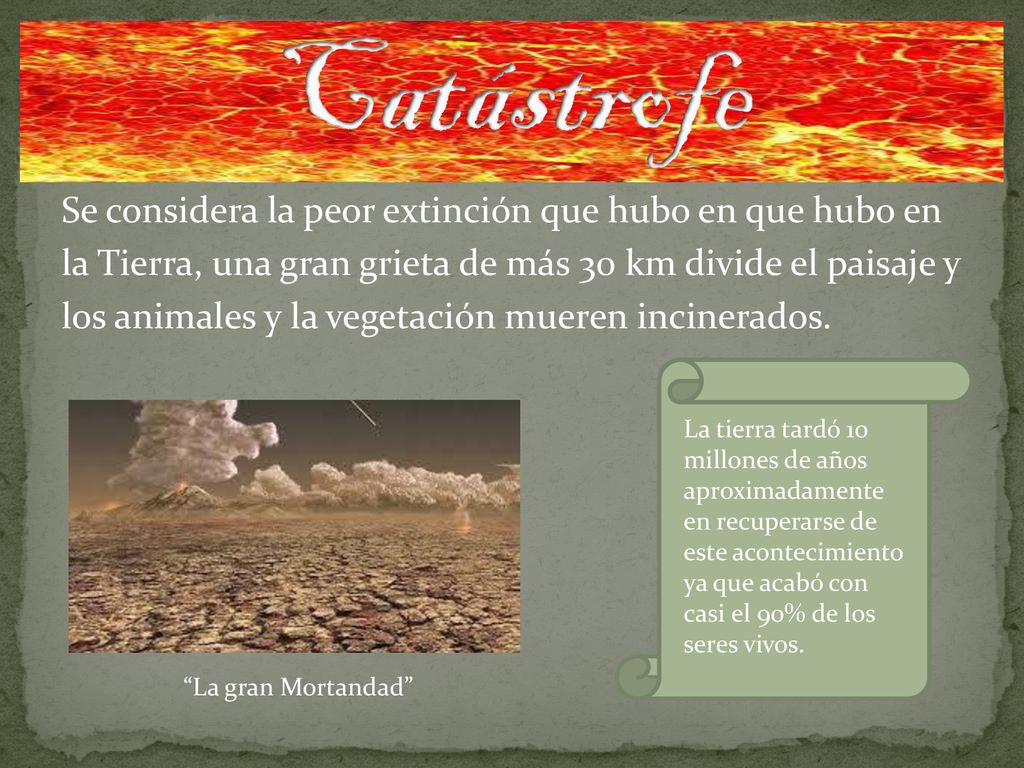 Catástrofe

Se considera la peor extinción que hubo en que hubo en la Tierra, una gran grieta de más 30 km divide el paisaje y los animales y la vegetación mueren incinerados.

La tierra tardó 10 millones de años aproximadamente en recuperarse de este acontecimiento ya que acabó con casi el 90% de los seres vivos.

“La gran Mortandad”